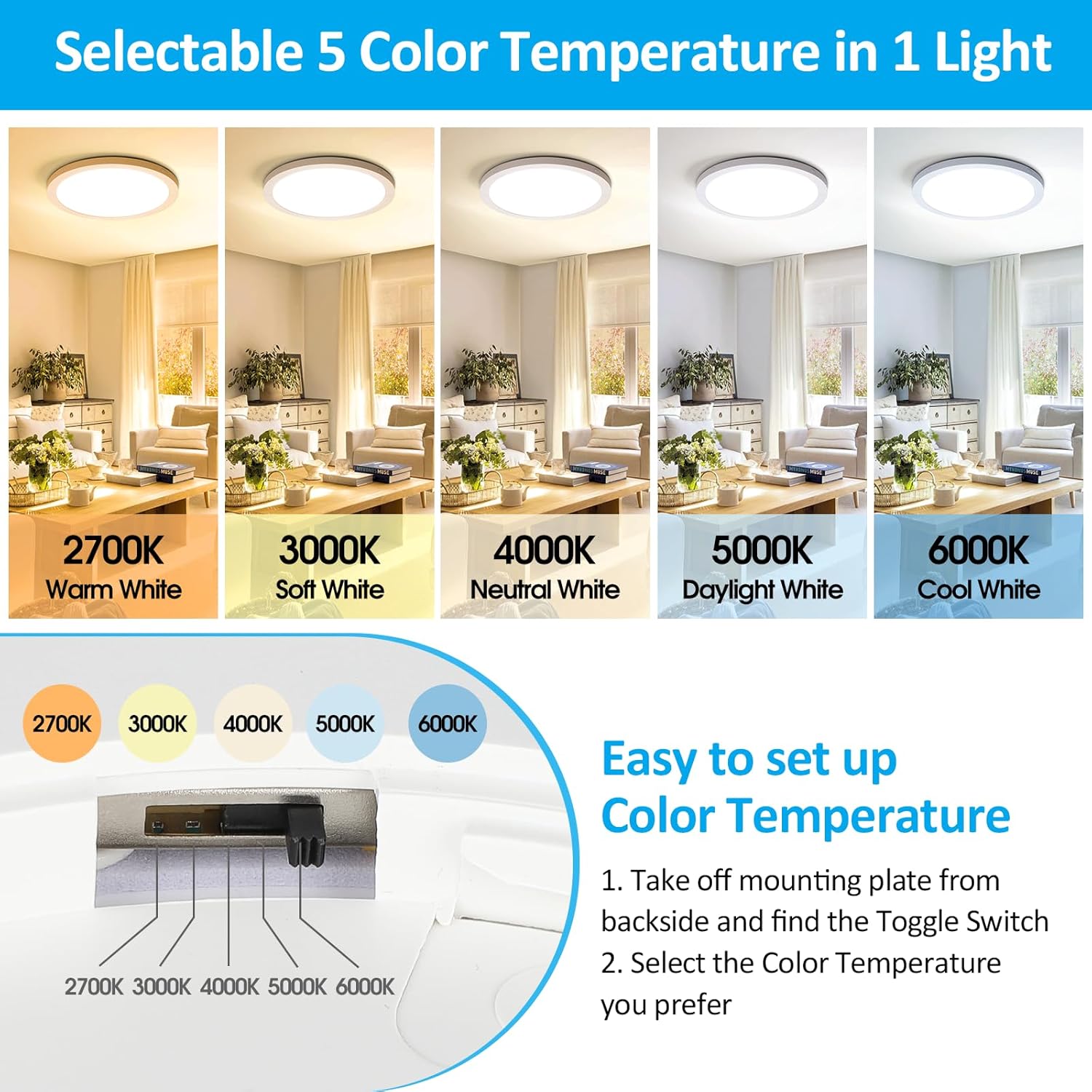 Selectable 5 Color Temperature in 1 Light

2700K
Warm White

3000K
Soft White

4000K
Neutral White

5000K
Daylight White

6000K
Cool White

2700K 3000K 4000K 5000K 6000K

2700K 3000K 4000K 5000K 6000K

Easy to set up
Color Temperature

1. Take off mounting plate from backside and find the Toggle Switch
2. Select the Color Temperature you prefer